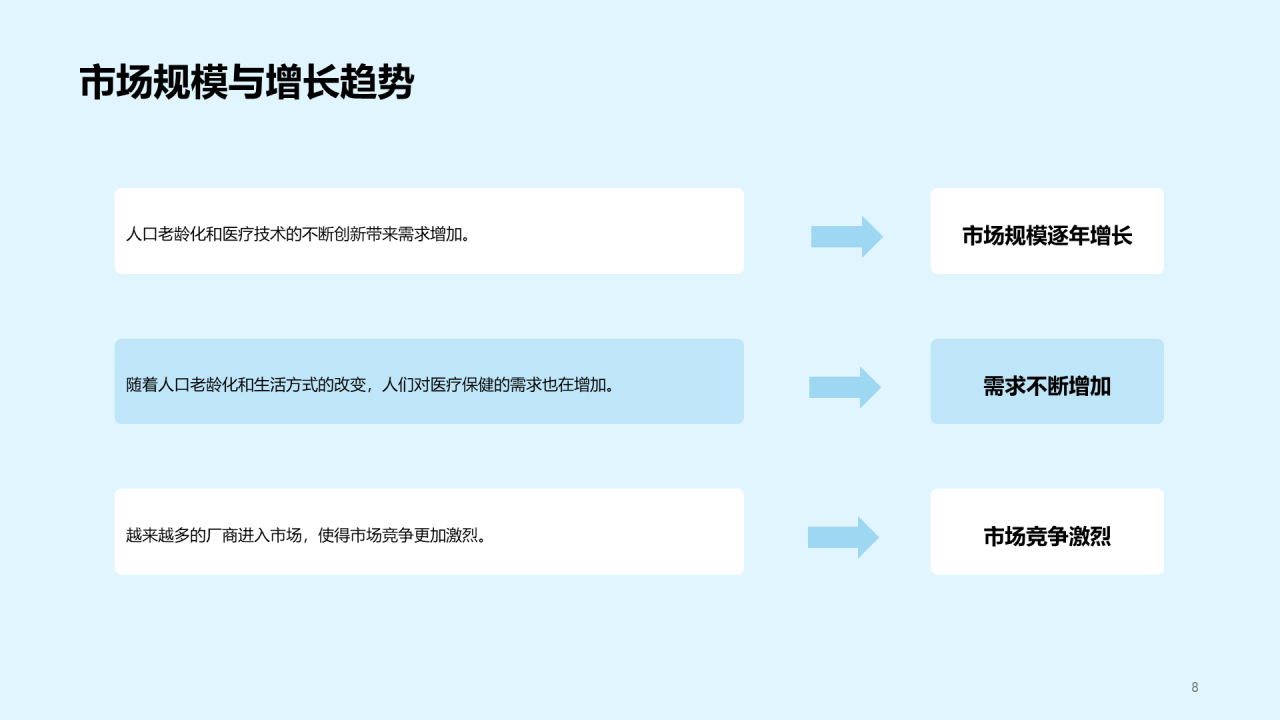 市场规模与增长趋势

人口老龄化和医疗技术的不断创新带来需求增加。

市场规模逐年增长

随着人口老龄化和生活方式的改变，人们对医疗保健的需求也在增加。

需求不断增加

越来越多的厂商进入市场，使得市场竞争更加激烈。

市场竞争激烈

8